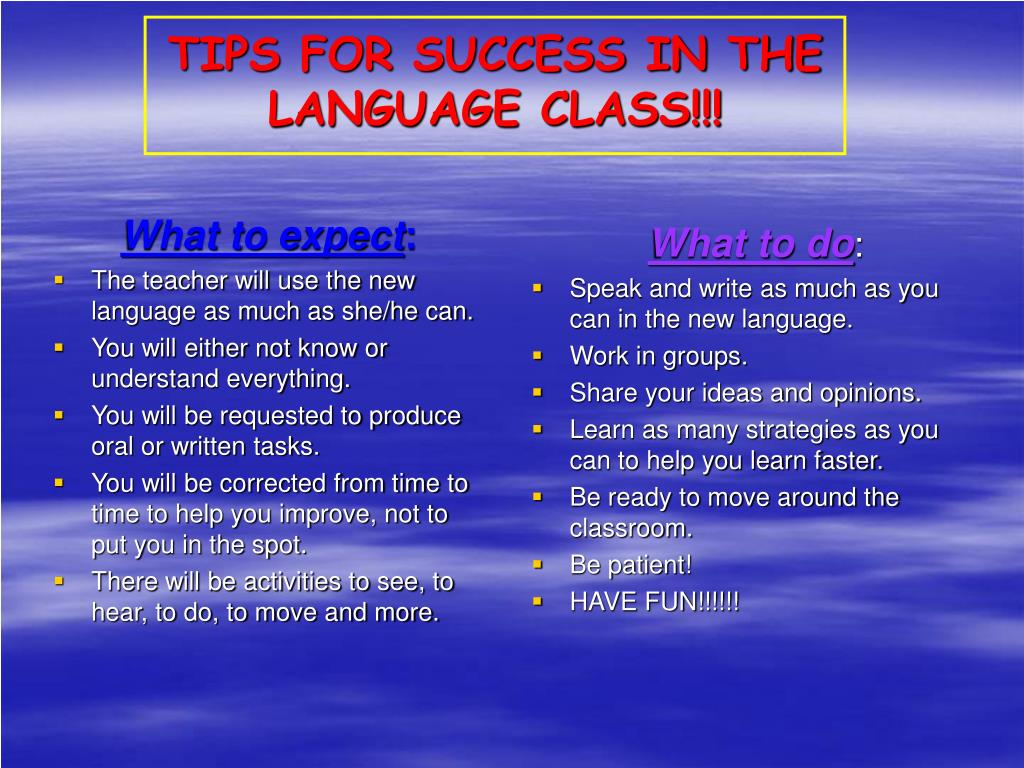 TIPS FOR SUCCESS IN THE LANGUAGE CLASS!!!

What to expect:
- The teacher will use the new language as much as she/he can.
- You will either not know or understand everything.
- You will be requested to produce oral or written tasks.
- You will be corrected from time to time to help you improve, not to put you in the spot.
- There will be activities to see, to hear, to do, to move and more.

What to do:
- Speak and write as much as you can in the new language.
- Work in groups.
- Share your ideas and opinions.
- Learn as many strategies as you can to help you learn faster.
- Be ready to move around the classroom.
- Be patient!
- HAVE FUN!!!!!!